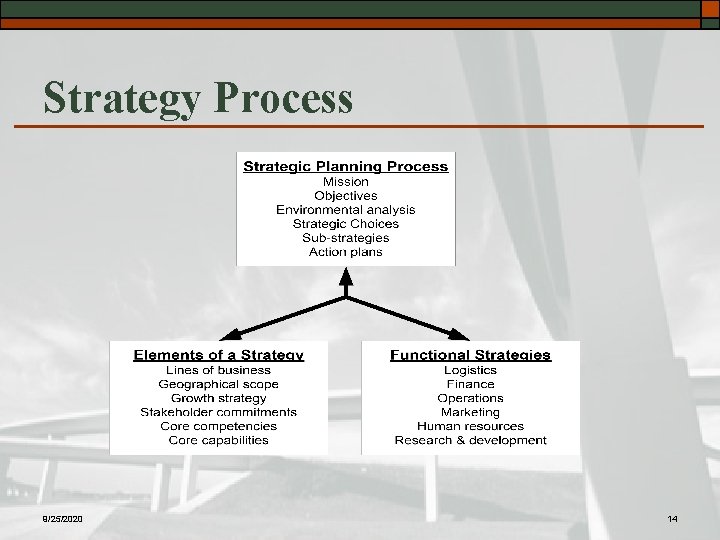 Strategy Process

Strategic Planning Process
Mission
Objectives
Environmental analysis
Strategic Choices
Sub-strategies
Action plans

Elements of a Strategy
Lines of business
Geographical scope
Growth strategy
Stakeholder commitments
Core competencies
Core capabilities

Functional Strategies
Logistics
Finance
Operations
Marketing
Human resources
Research & development

9/25/2020

14